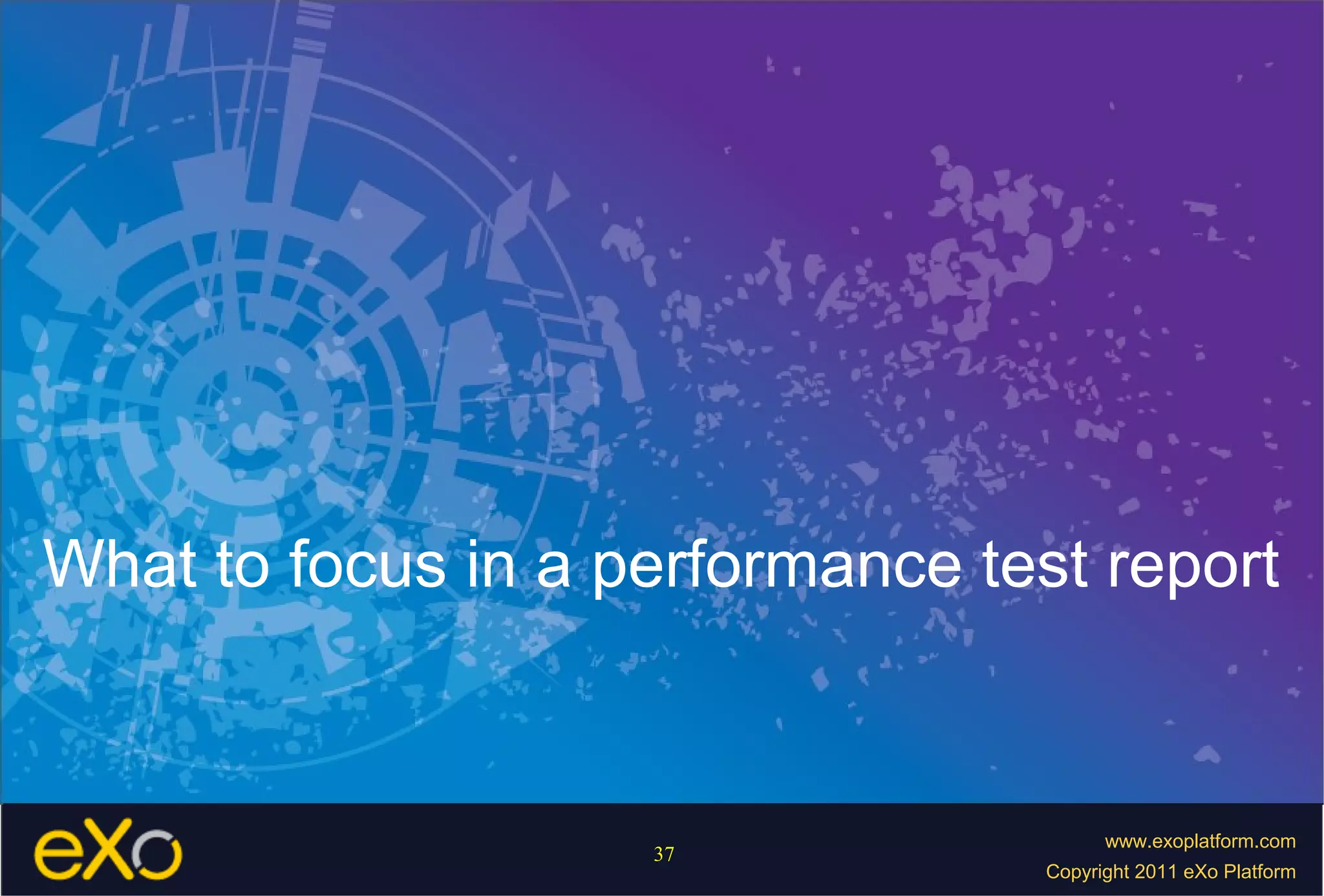 What to focus in a performance test report

eXo

37

www.exoplatform.com
Copyright 2011 eXo Platform